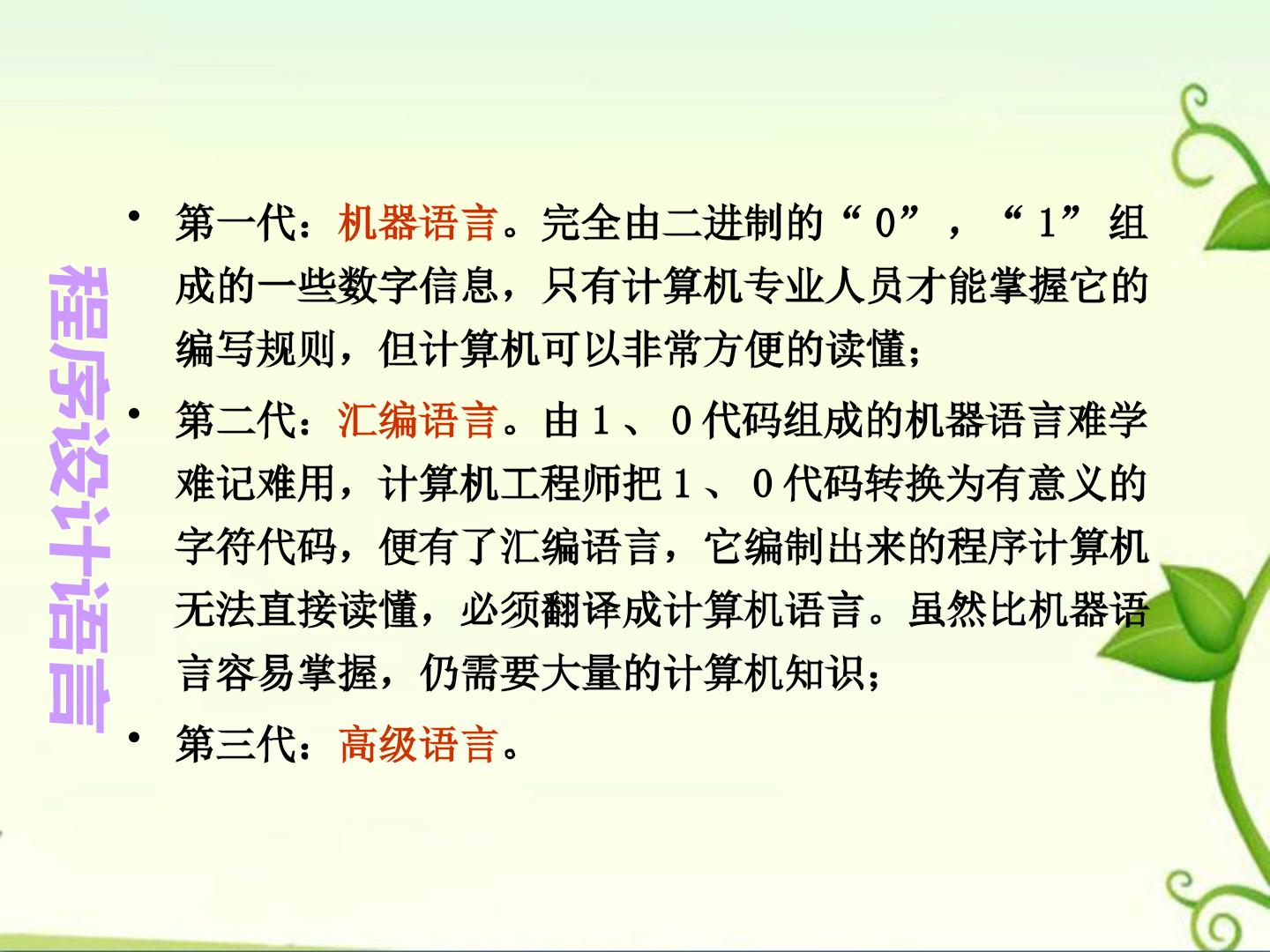 程序设计语言

• 第一代：机器语言。完全由二进制的“0”，“1”组成的一些数字信息，只有计算机专业人员才能掌握它的编写规则，但计算机可以非常方便的读懂；

• 第二代：汇编语言。由1、0代码组成的机器语言难学难记难用，计算机工程师把1、0代码转换为有意义的字符代码，便有了汇编语言，它编制出来的程序计算机无法直接读懂，必须翻译成计算机语言。虽然比机器语言容易掌握，仍需要大量的计算机知识；

• 第三代：高级语言。